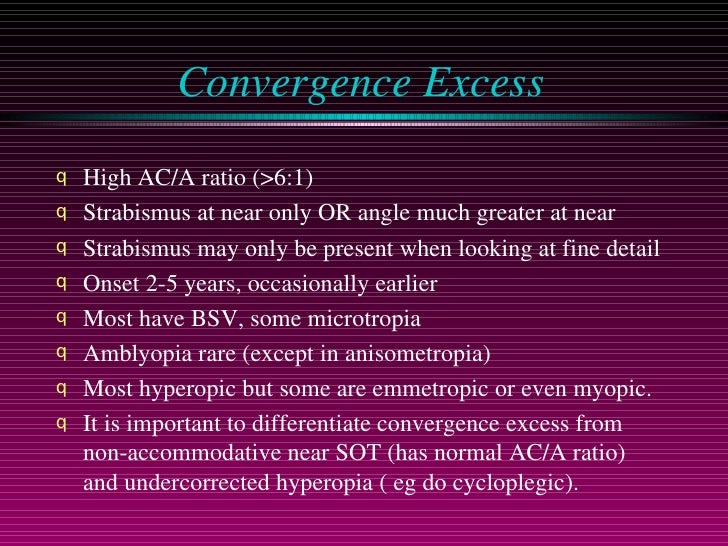 Convergence Excess

q High AC/A ratio (>6:1)
q Strabismus at near only OR angle much greater at near
q Strabismus may only be present when looking at fine detail
q Onset 2-5 years, occasionally earlier
q Most have BSV, some microtropia
q Amblyopia rare (except in anisometropia)
q Most hyperopic but some are emmetropic or even myopic.
q It is important to differentiate convergence excess from non-accommodative near SOT (has normal AC/A ratio) and undercorrected hyperopia ( eg do cycloplegic).